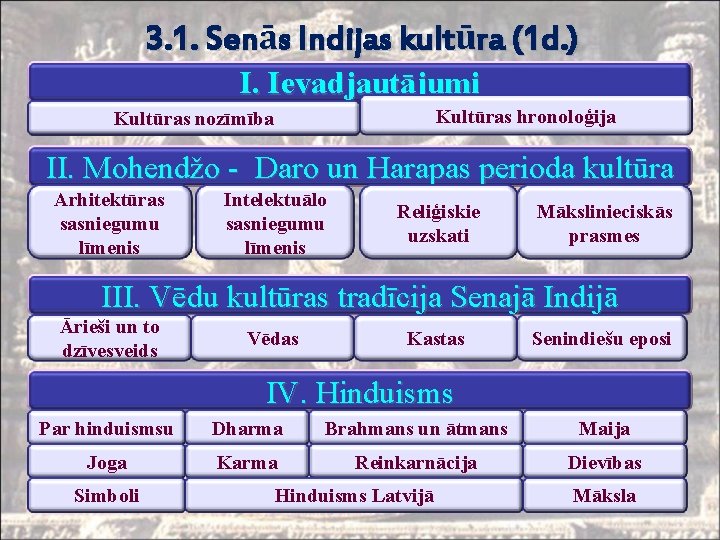 3.1. Senās Indijas kultūra (1d.)

I. Ievadjautājumi

Kultūras nozīmība

Kultūras hronoloģija

II. Mohendžo - Daro un Harapas perioda kultūra

Arhitektūras sasniegumu līmenis

Intelektuālo sasniegumu līmenis

Reliģiskie uzskati

Mākslinieciskās prasmes

III. Vēdu kultūras tradīcija Senajā Indijā

Ārieši un to dzīvesveids

Vēdas

Kastas

Senindiešu eposi

IV. Hinduisms

Par hinduismsu

Dharma

Brahmans un ātmans

Maija

Joga

Karma

Reinkarnācija

Dievības

Simboli

Hinduisms Latvijā

Māksla